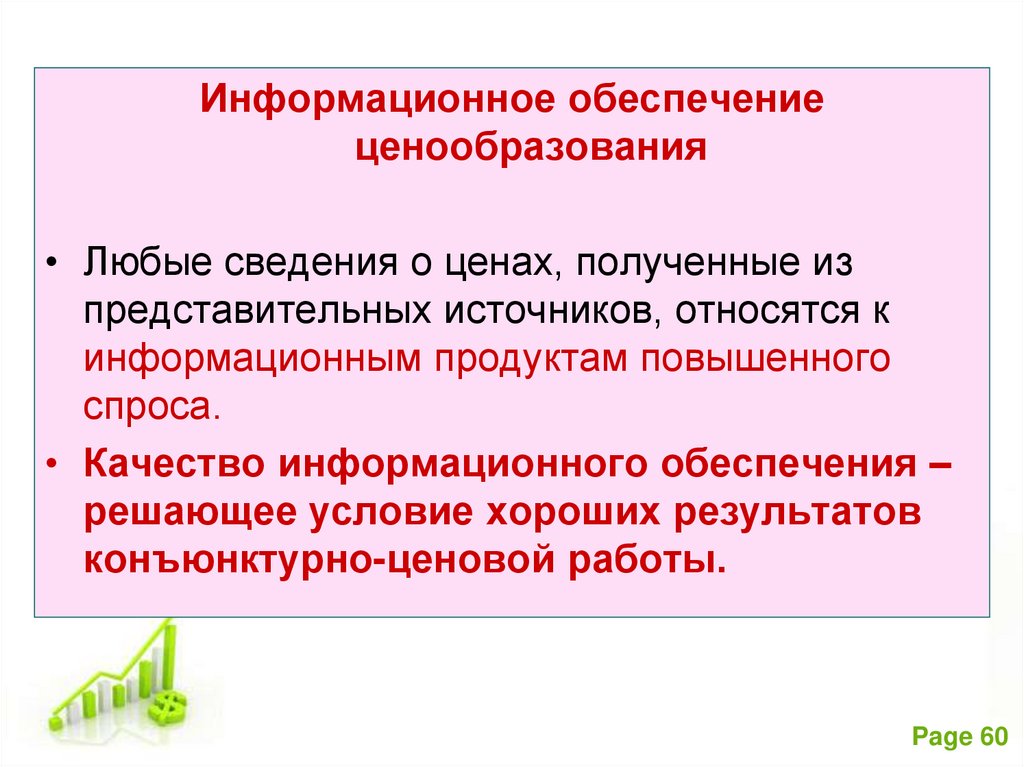 Информационное обеспечение ценообразования

• Любые сведения о ценах, полученные из представительных источников, относятся к информационным продуктам повышенного спроса.

• Качество информационного обеспечения – решающее условие хороших результатов конъюнктурно-ценовой работы.

Page 60